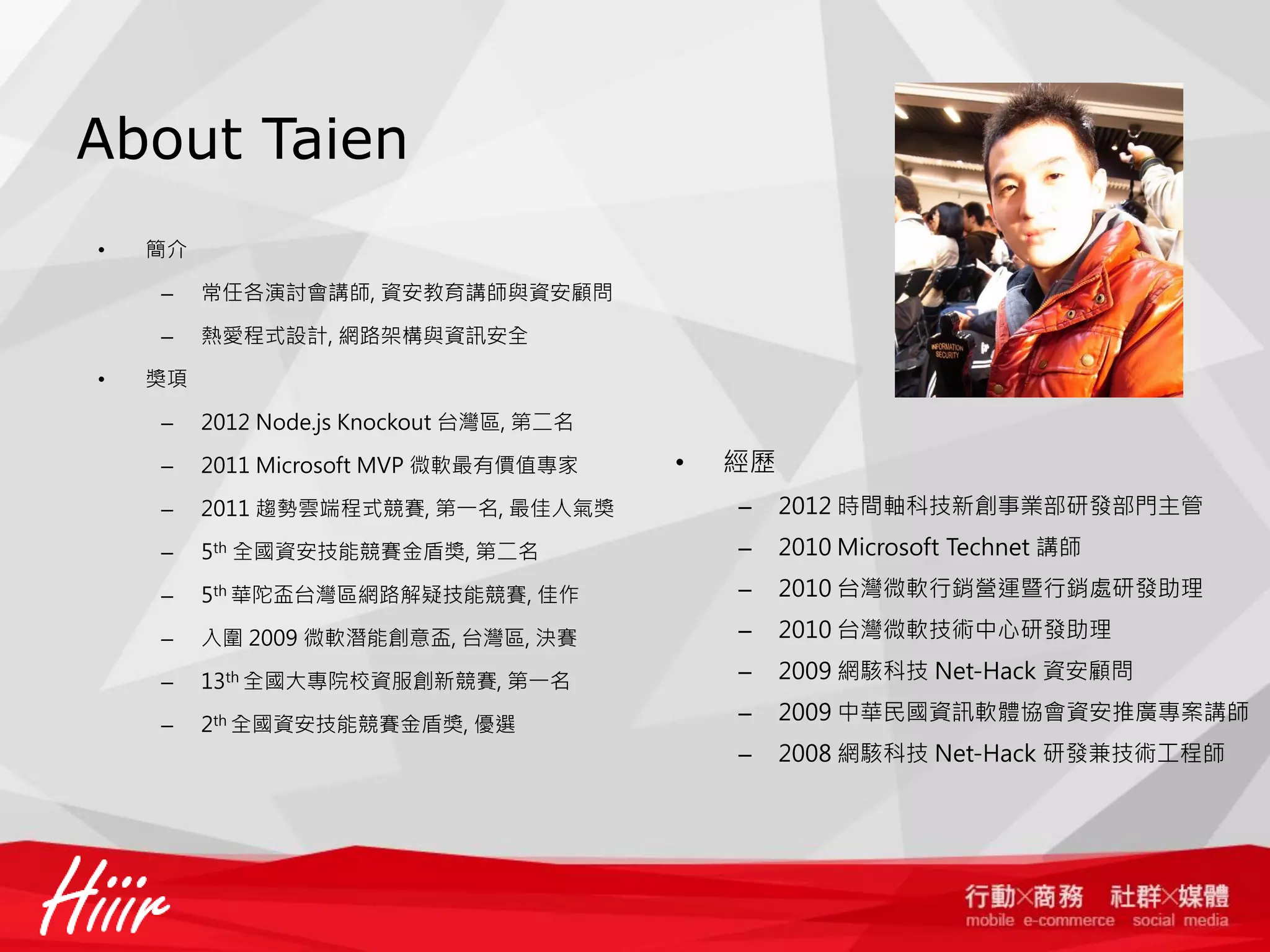 About Taien

• 簡介
  – 常任各演討會講師, 資安教育講師與資安顧問
  – 熱愛程式設計, 網路架構與資訊安全
• 獎項
  – 2012 Node.js Knockout 台灣區, 第二名
  – 2011 Microsoft MVP 微軟最有價值專家
  – 2011 趨勢雲端程式競賽, 第一名, 最佳人氣獎
  – 5$^{th}$ 全國資安技能競賽金盾獎, 第二名
  – 5$^{th}$ 華陀盃台灣區網路解疑技能競賽, 佳作
  – 入圍 2009 微軟潛能創意盃, 台灣區, 決賽
  – 13$^{th}$ 全國大專院校資服創新競賽, 第一名
  – 2$^{th}$ 全國資安技能競賽金盾獎, 優選

INFORMATION SECURITY

• 經歷
  – 2012 時間軸科技新創事業部研發部門主管
  – 2010 Microsoft Technet 講師
  – 2010 台灣微軟行銷營運暨行銷處研發助理
  – 2010 台灣微軟技術中心研發助理
  – 2009 網駭科技 Net-Hack 資安顧問
  – 2009 中華民國資訊軟體協會資安推廣專案講師
  – 2008 網駭科技 Net-Hack 研發兼技術工程師

Hiiir
行動×商務 社群×媒體
mobile e-commerce social media